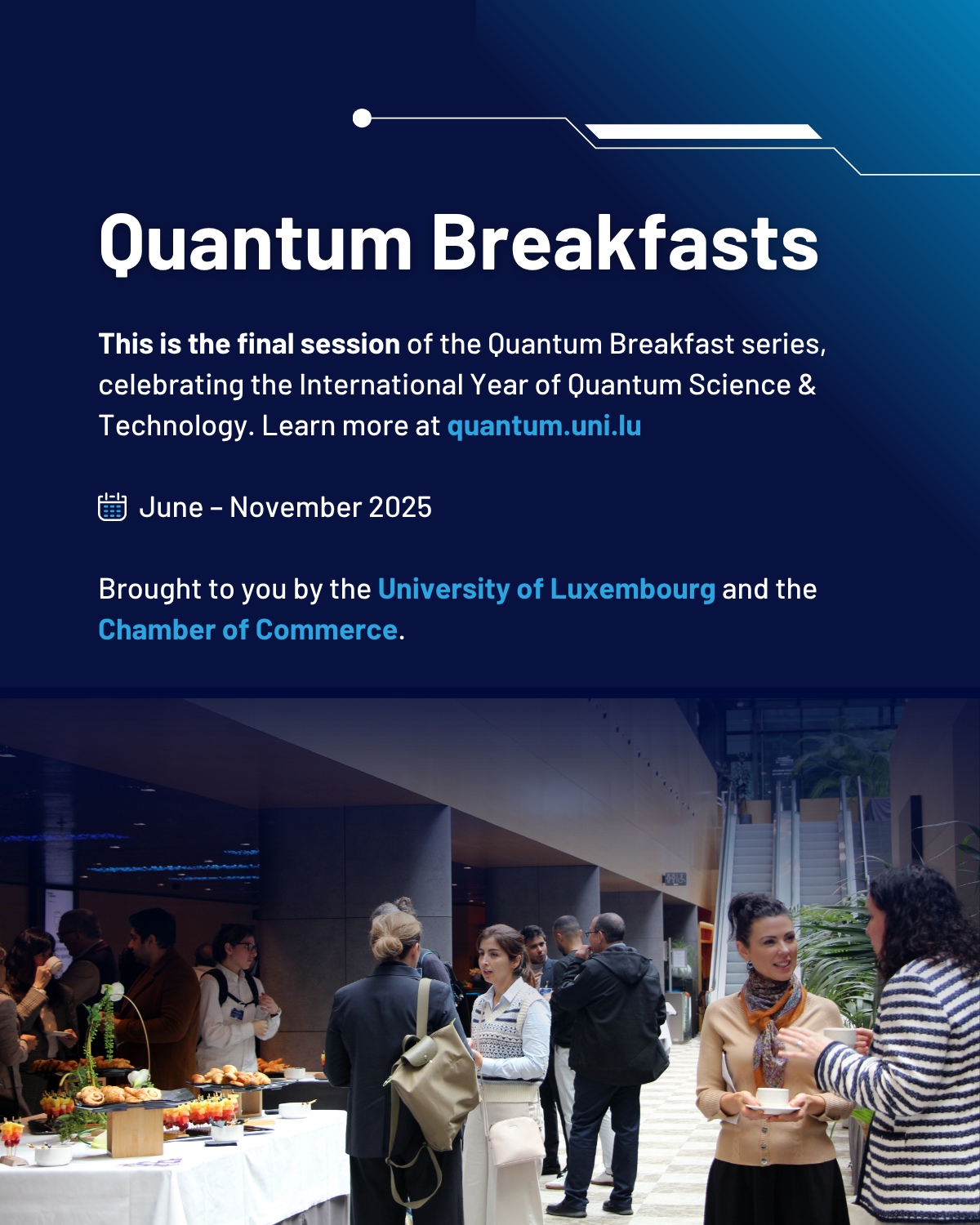 Quantum Breakfasts

This is the final session of the Quantum Breakfast series, celebrating the International Year of Quantum Science & Technology. Learn more at quantum.uni.lu

June – November 2025

Brought to you by the University of Luxembourg and the Chamber of Commerce.